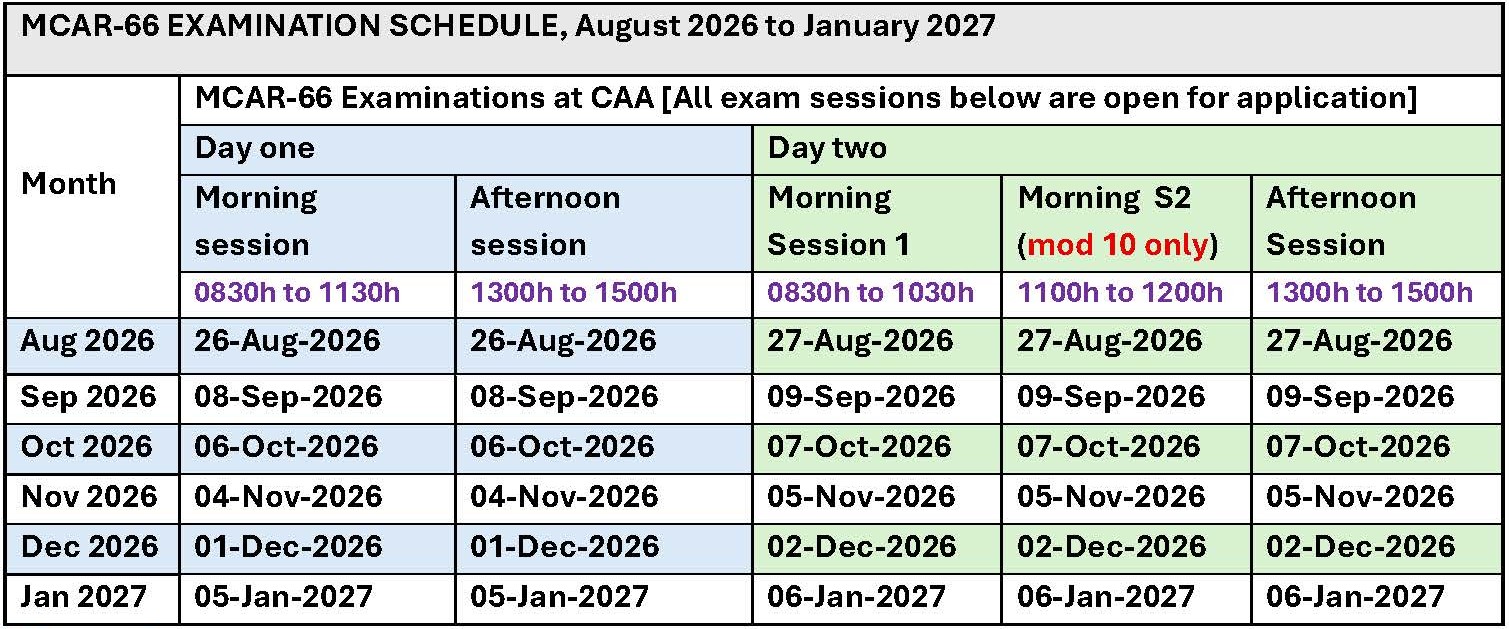 MCAR-66 EXAMINATION SCHEDULE, August 2026 to January 2027

| Month | MCAR-66 Examinations at CAA [All exam sessions below are open for application] | | | | |
|---|---|---|---|---|---|
| | Day one | | Day two | | |
| | Morning session | Afternoon session | Morning Session 1 | Morning S2 (mod 10 only) | Afternoon Session |
| | 0830h to 1130h | 1300h to 1500h | 0830h to 1030h | 1100h to 1200h | 1300h to 1500h |
| Aug 2026 | 26-Aug-2026 | 26-Aug-2026 | 27-Aug-2026 | 27-Aug-2026 | 27-Aug-2026 |
| Sep 2026 | 08-Sep-2026 | 08-Sep-2026 | 09-Sep-2026 | 09-Sep-2026 | 09-Sep-2026 |
| Oct 2026 | 06-Oct-2026 | 06-Oct-2026 | 07-Oct-2026 | 07-Oct-2026 | 07-Oct-2026 |
| Nov 2026 | 04-Nov-2026 | 04-Nov-2026 | 05-Nov-2026 | 05-Nov-2026 | 05-Nov-2026 |
| Dec 2026 | 01-Dec-2026 | 01-Dec-2026 | 02-Dec-2026 | 02-Dec-2026 | 02-Dec-2026 |
| Jan 2027 | 05-Jan-2027 | 05-Jan-2027 | 06-Jan-2027 | 06-Jan-2027 | 06-Jan-2027 |